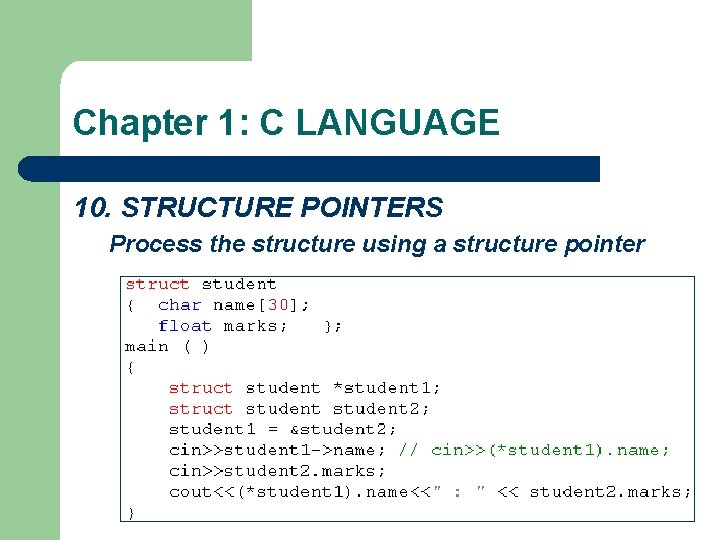 Chapter 1: C LANGUAGE

10. STRUCTURE POINTERS

Process the structure using a structure pointer

struct student
{ char name[30];
float marks; };
main ( )
{
struct student *student1;
struct student student2;
student1 = &student2;
cin>>student1->name; // cin>>(*student1).name;
cin>>student2.marks;
cout<<(*student1).name<<" : " << student2.marks;
}